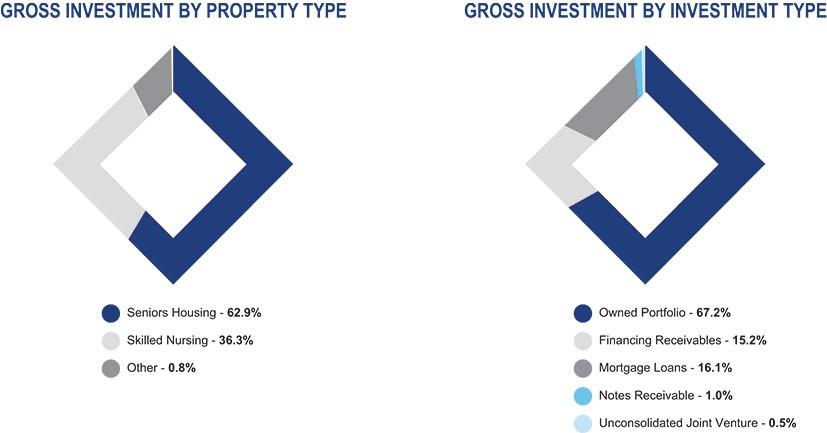 GROSS INVESTMENT BY PROPERTY TYPE

Seniors Housing - 62.9%
Skilled Nursing - 36.3%
Other - 0.8%

GROSS INVESTMENT BY INVESTMENT TYPE

Owned Portfolio - 67.2%
Financing Receivables - 15.2%
Mortgage Loans - 16.1%
Notes Receivable - 1.0%
Unconsolidated Joint Venture - 0.5%